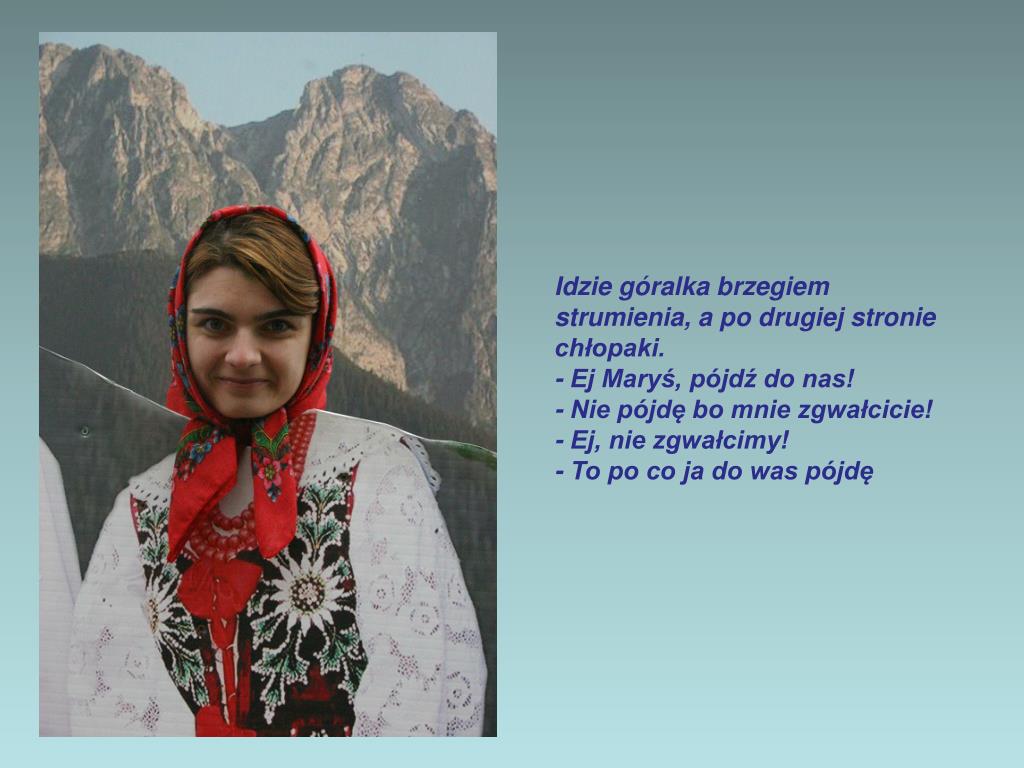 Idzie góralka brzegiem strumienia, a po drugiej stronie chłopaki.
- Ej Maryś, pójdź do nas!
- Nie pójdę bo mnie zgwałcicie!
- Ej, nie zgwałcimy!
- To po co ja do was pójdę